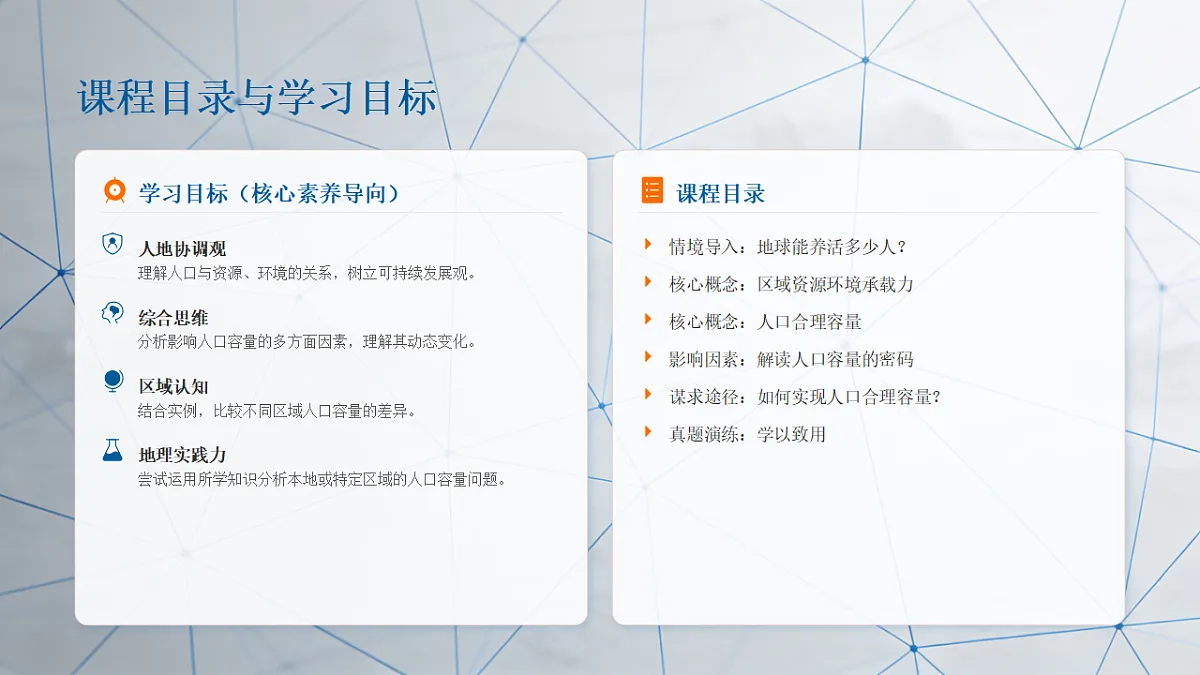 课程目录与学习目标

学习目标（核心素养导向）

人地协调观
理解人口与资源、环境的关系，树立可持续发展观。

综合思维
分析影响人口容量的多方面因素，理解其动态变化。

区域认知
结合实例，比较不同区域人口容量的差异。

地理实践力
尝试运用所学知识分析本地或特定区域的人口容量问题。

课程目录

情境导入：地球能养活多少人？
核心概念：区域资源环境承载力
核心概念：人口合理容量
影响因素：解读人口容量的密码
谋求途径：如何实现人口合理容量？
真题演练：学以致用